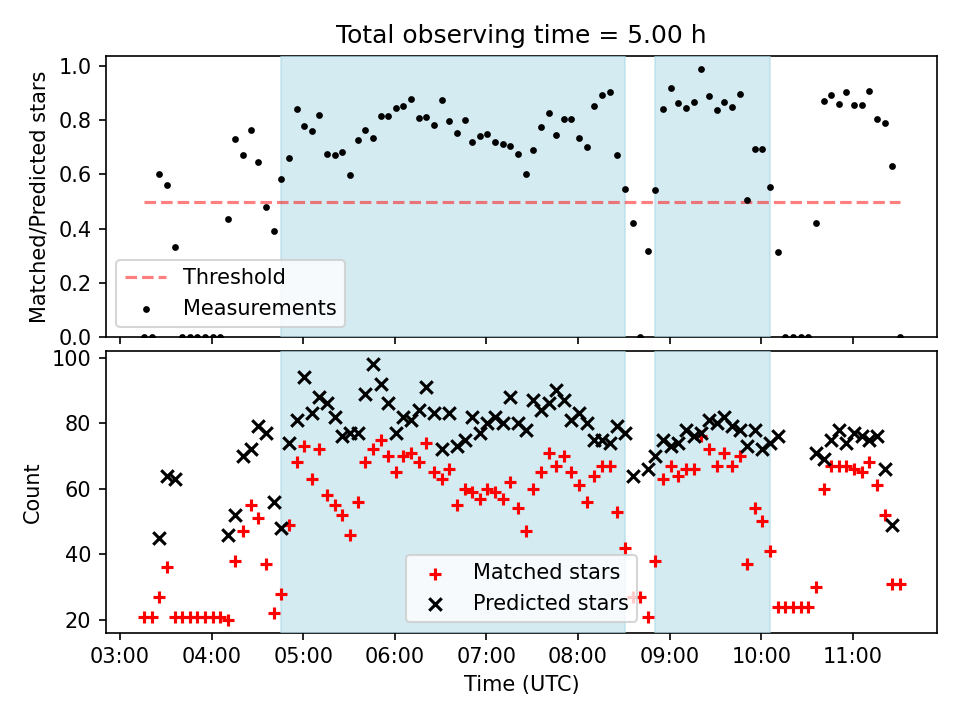 Total observing time = 5.00 h

Matched/Predicted stars

1.0
0.8
0.6
0.4
0.2
0.0

Threshold
Measurements

Count

100
80
60
40
20

Matched stars
Predicted stars

03:00 04:00 05:00 06:00 07:00 08:00 09:00 10:00 11:00

Time (UTC)